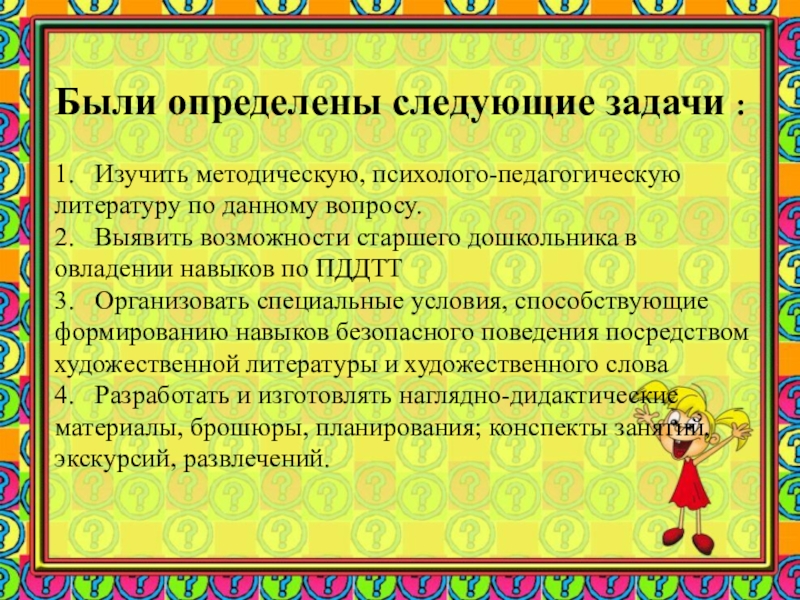 Были определены следующие задачи :

1. Изучить методическую, психолого-педагогическую литературу по данному вопросу.
2. Выявить возможности старшего дошкольника в овладении навыков по ПДДТТ
3. Организовать специальные условия, способствующие формированию навыков безопасного поведения посредством художественной литературы и художественного слова
4. Разработать и изготовлять наглядно-дидактические материалы, брошюры, планирования; конспекты занятий, экскурсий, развлечений.